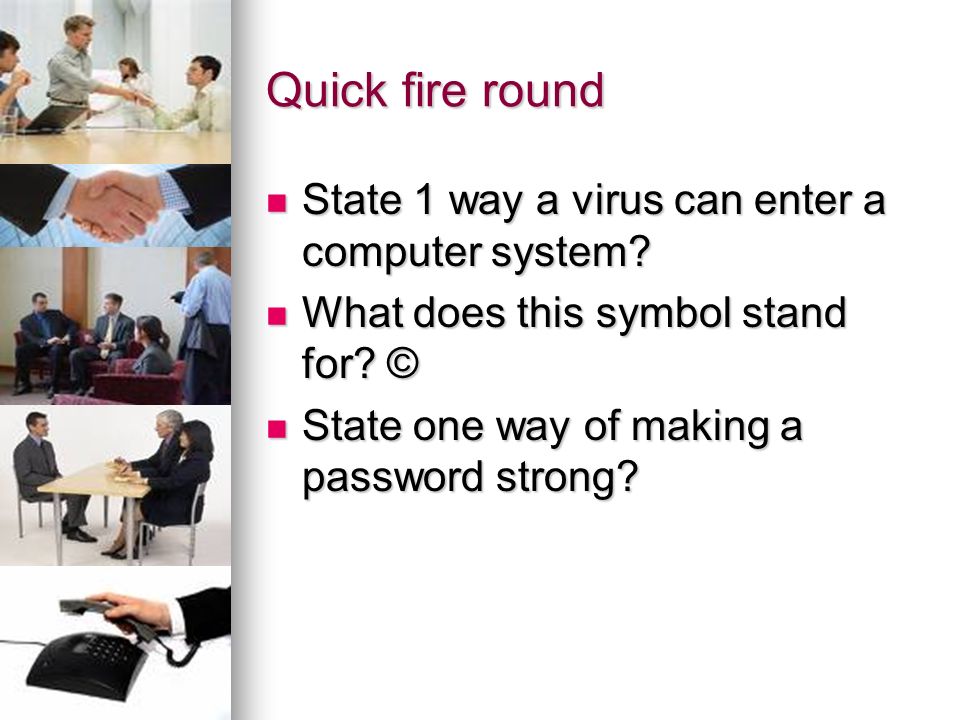 Quick fire round

- State 1 way a virus can enter a computer system?
- What does this symbol stand for? ©
- State one way of making a password strong?